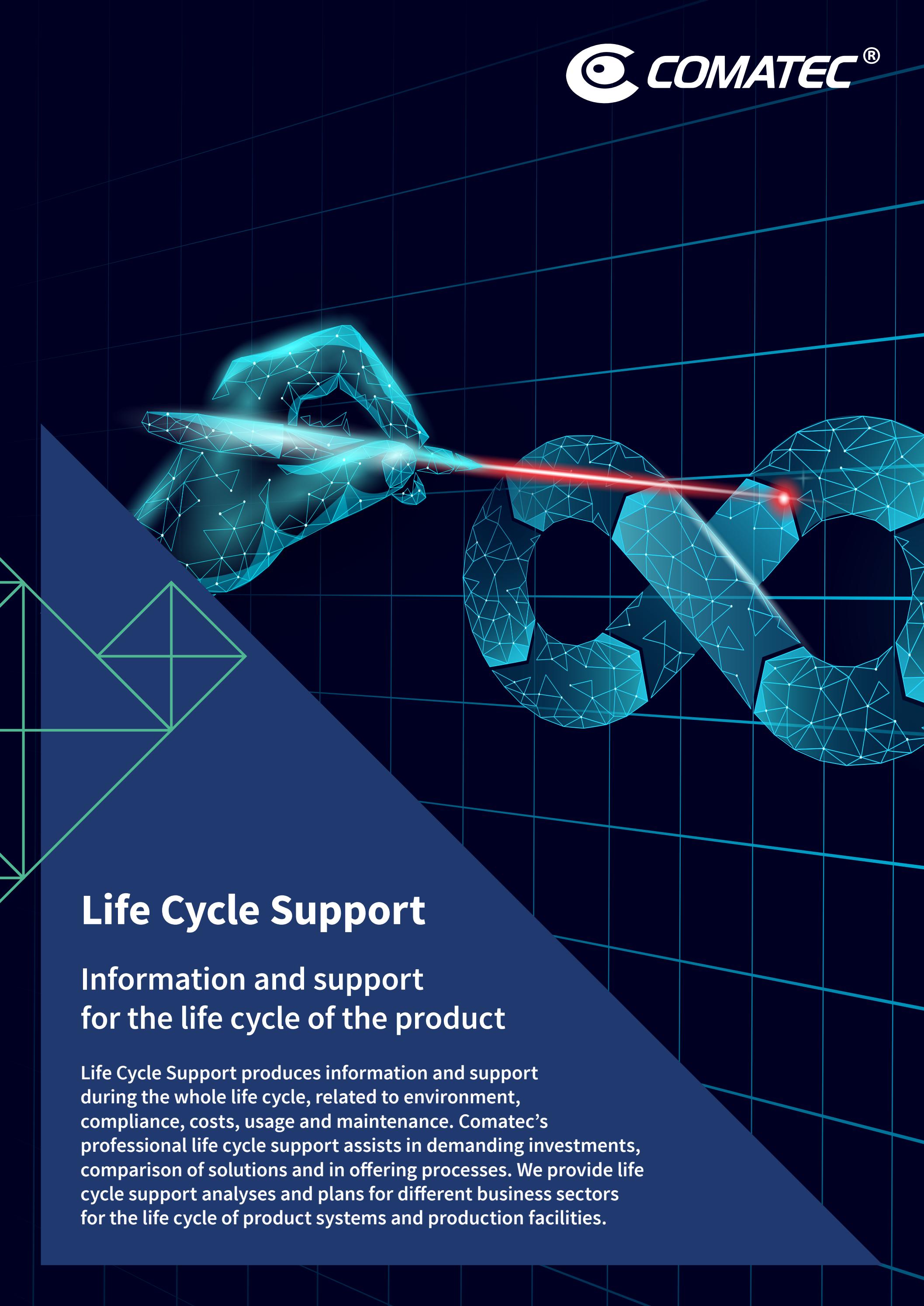 COMATEC®

Life Cycle Support

Information and support for the life cycle of the product

Life Cycle Support produces information and support during the whole life cycle, related to environment, compliance, costs, usage and maintenance. Comatec's professional life cycle support assists in demanding investments, comparison of solutions and in offering processes. We provide life cycle support analyses and plans for different business sectors for the life cycle of product systems and production facilities.